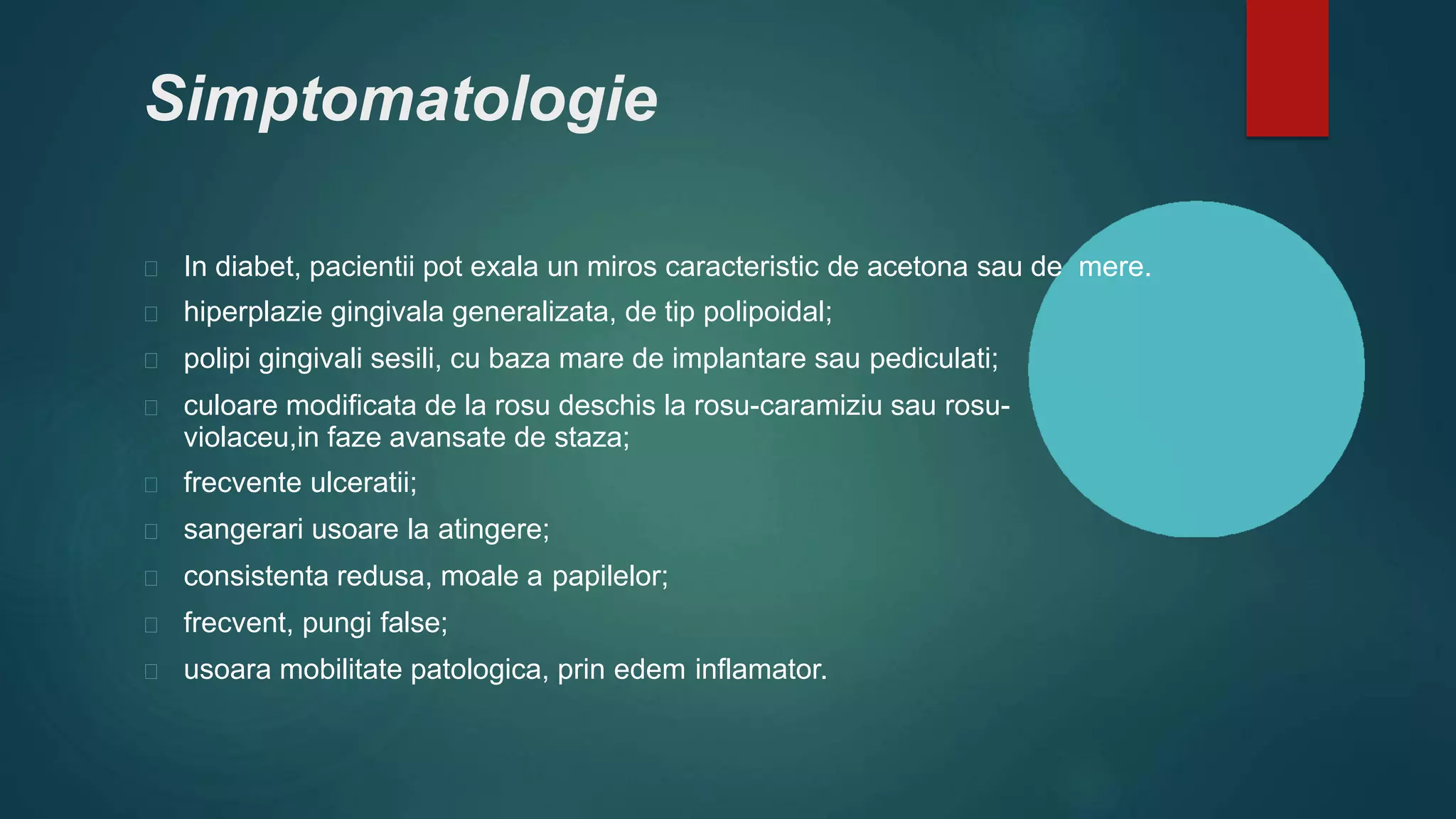 Simptomatologie

 In diabet, pacientii pot exala un miros caracteristic de acetona sau de  mere.
 hiperplazie gingivala generalizata, de tip polipoidal;
 polipi gingivali sesili, cu baza mare de implantare sau pediculati;
 culoare modificata de la rosu deschis la rosu-caramiziu sau rosu-violaceu,in faze avansate de staza;
 frecvente ulceratii;
 sangerari usoare la atingere;
 consistenta redusa, moale a papilelor;
 frecvent, pungi false;
 usoara mobilitate patologica, prin edem inflamator.